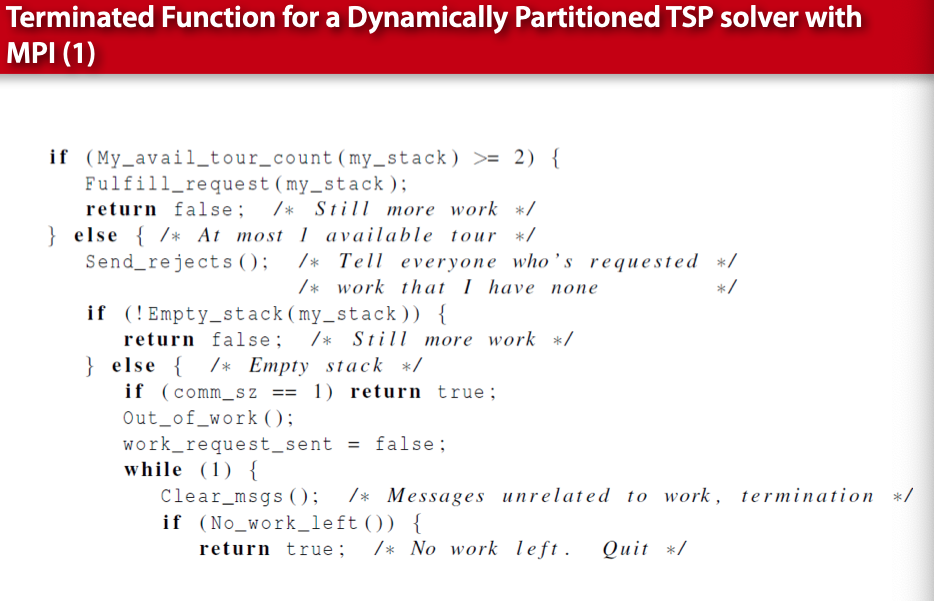 Terminated Function for a Dynamically Partitioned TSP solver with MPI (1)

if (My_avail_tour_count(my_stack) >= 2) {
 Fulfill_request(my_stack);
 return false; /* Still more work */
} else { /* At most 1 available tour */
 Send_rejects(); /* Tell everyone who's requested */
 /* work that I have none */
 if (!Empty_stack(my_stack)) {
 return false; /* Still more work */
 } else { /* Empty stack */
 if (comm_sz == 1) return true;
 Out_of_work();
 work_request_sent = false;
 while (1) {
 Clear_msgs(); /* Messages unrelated to work, termination */
 if (No_work_left()) {
 return true; /* No work left. Quit */